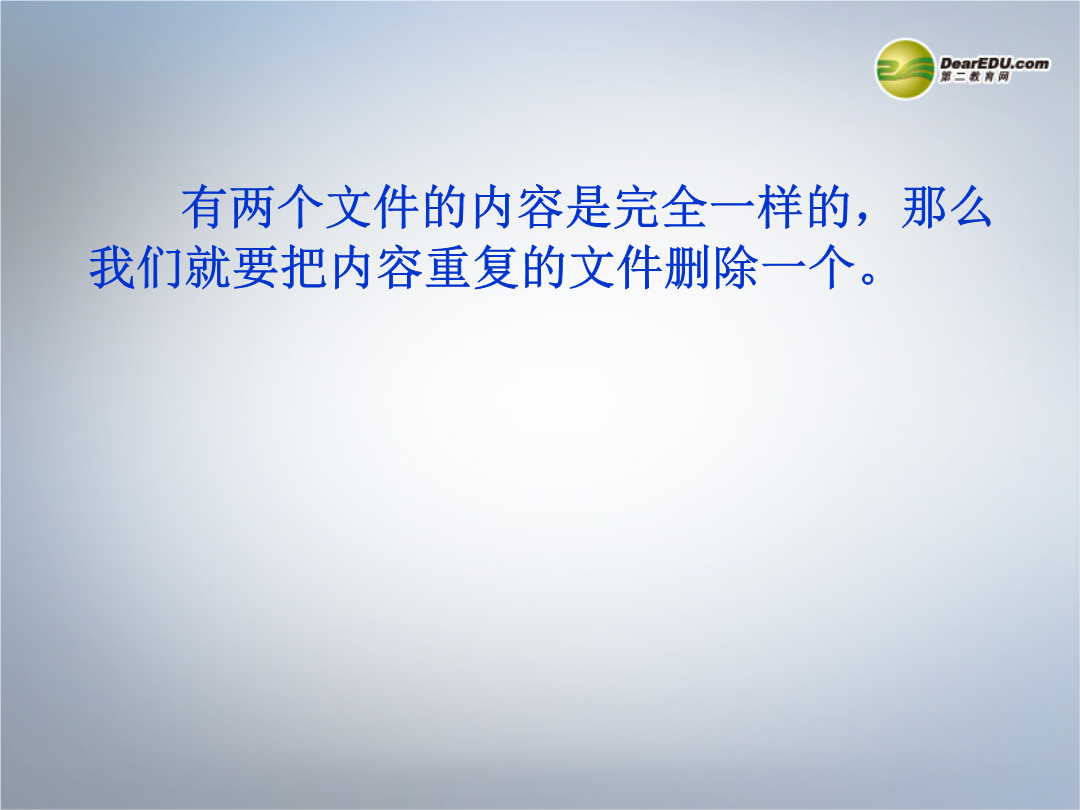 DearEDU.com
第二教育网

有两个文件的内容是完全一样的，那么我们就要把内容重复的文件删除一个。